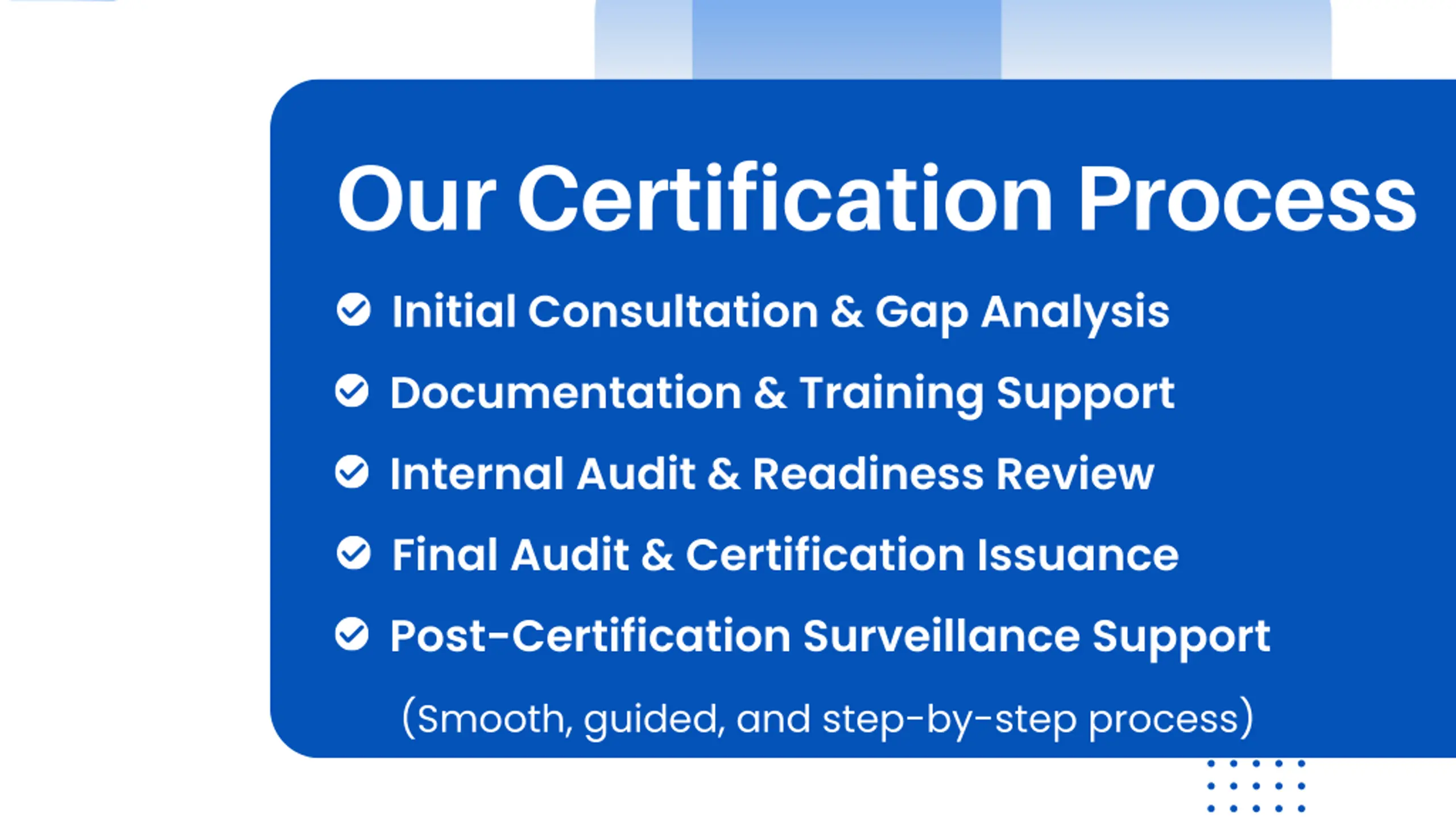 Our Certification Process

Initial Consultation & Gap Analysis

Documentation & Training Support

Internal Audit & Readiness Review

Final Audit & Certification Issuance

Post-Certification Surveillance Support

(Smooth, guided, and step-by-step process)